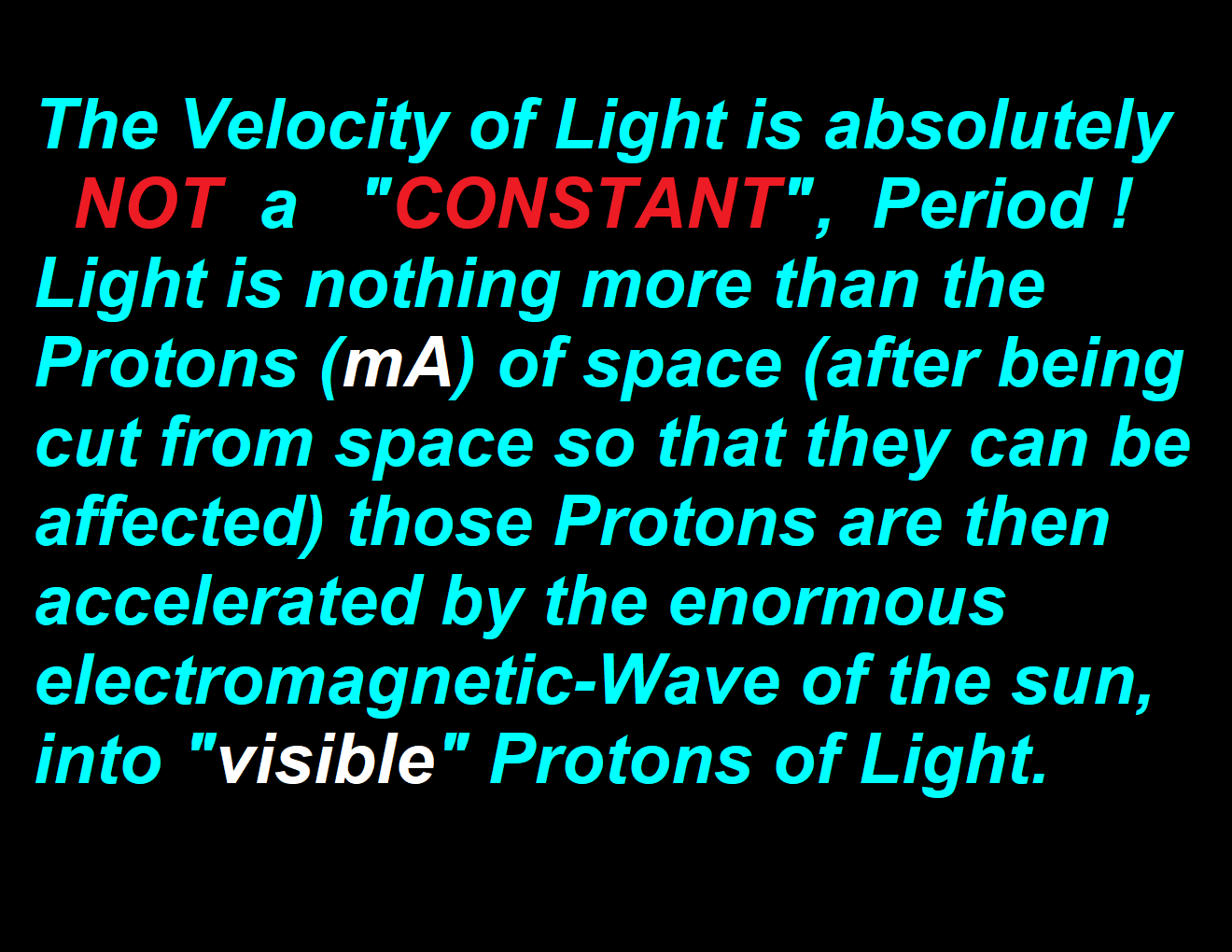 The Velocity of Light is absolutely NOT a "CONSTANT", Period ! Light is nothing more than the Protons (mA) of space (after being cut from space so that they can be affected) those Protons are then accelerated by the enormous electromagnetic-Wave of the sun, into "visible" Protons of Light.